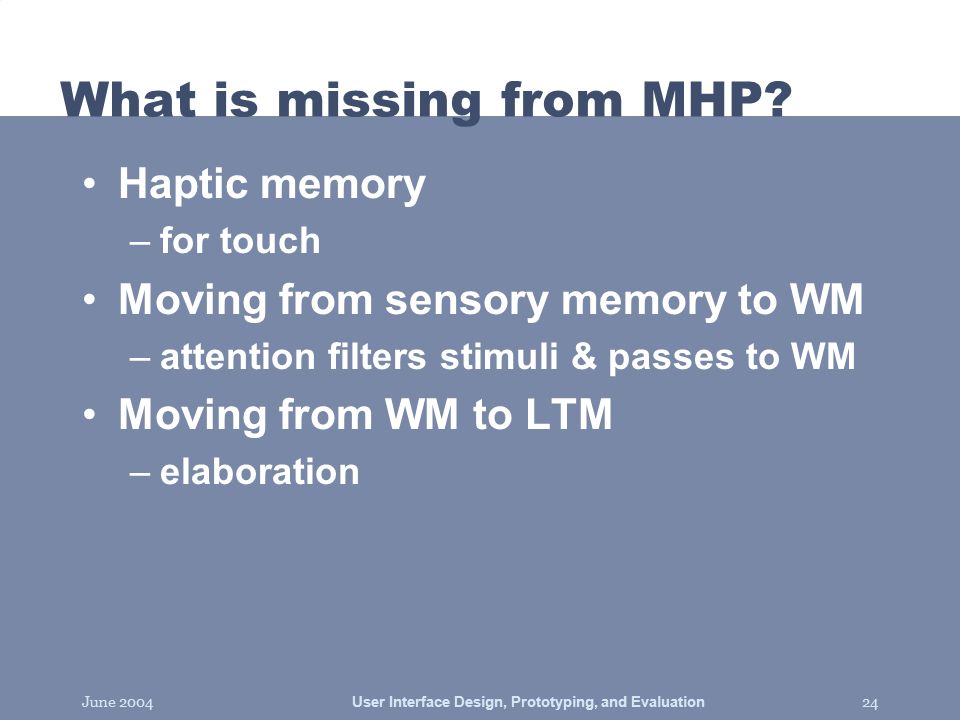 What is missing from MHP?

• Haptic memory
– for touch
• Moving from sensory memory to WM
– attention filters stimuli & passes to WM
• Moving from WM to LTM
– elaboration

June 2004 User Interface Design, Prototyping, and Evaluation 24